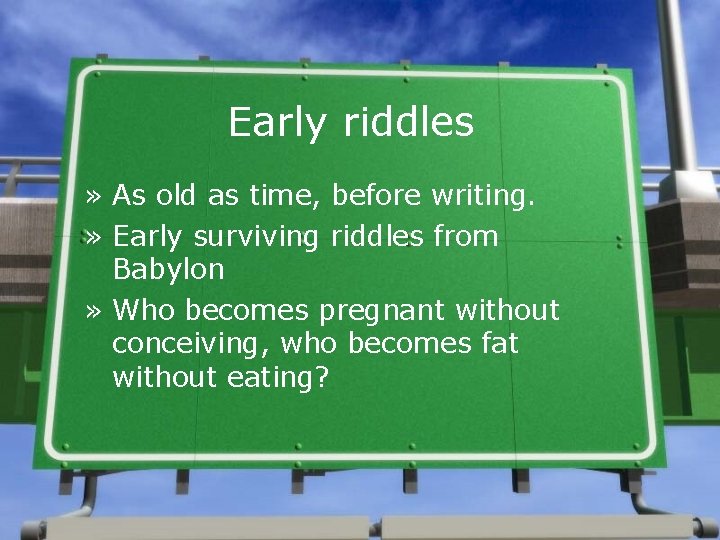 Early riddles

» As old as time, before writing.

» Early surviving riddles from Babylon

» Who becomes pregnant without conceiving, who becomes fat without eating?